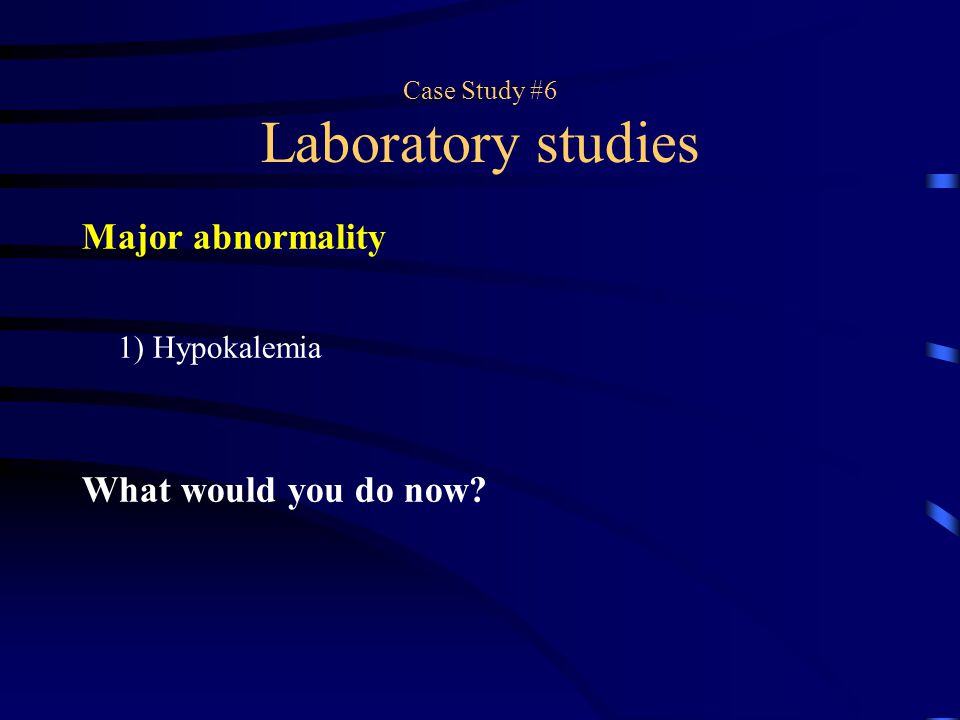 Case Study #6
Laboratory studies

Major abnormality

1) Hypokalemia

What would you do now?